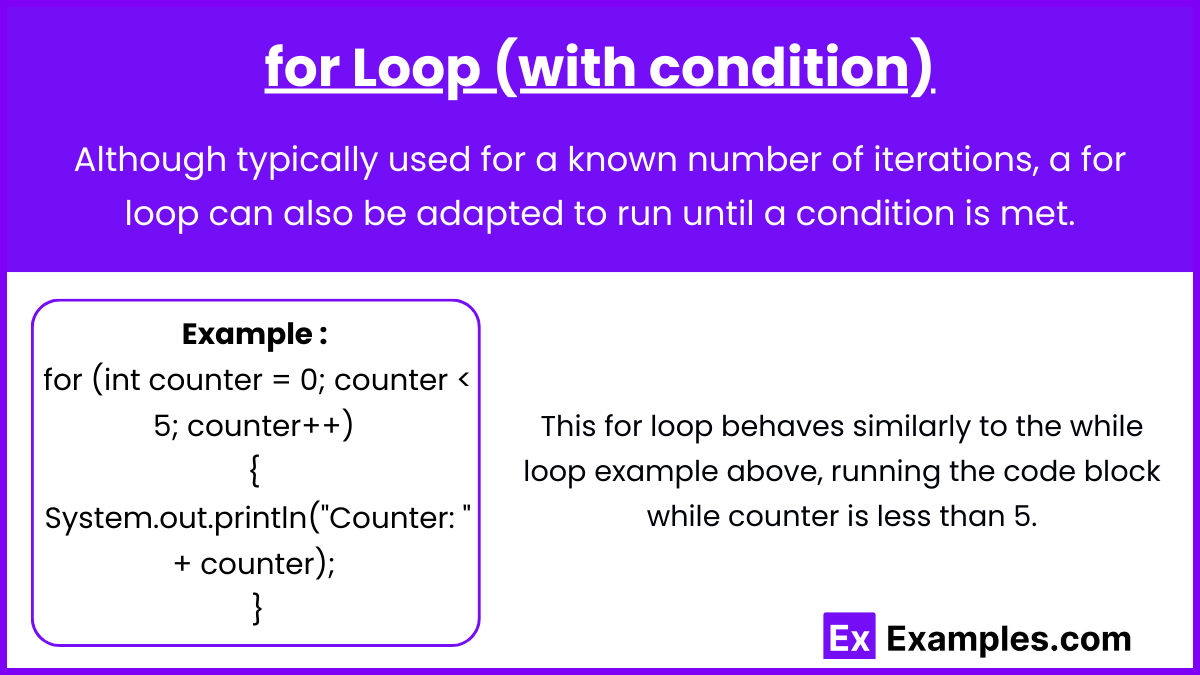 for Loop (with condition)

Although typically used for a known number of iterations, a for loop can also be adapted to run until a condition is met.

Example :
for (int counter = 0; counter < 5; counter++)
{
System.out.println("Counter: " + counter);
}

This for loop behaves similarly to the while loop example above, running the code block while counter is less than 5.

Ex Examples.com